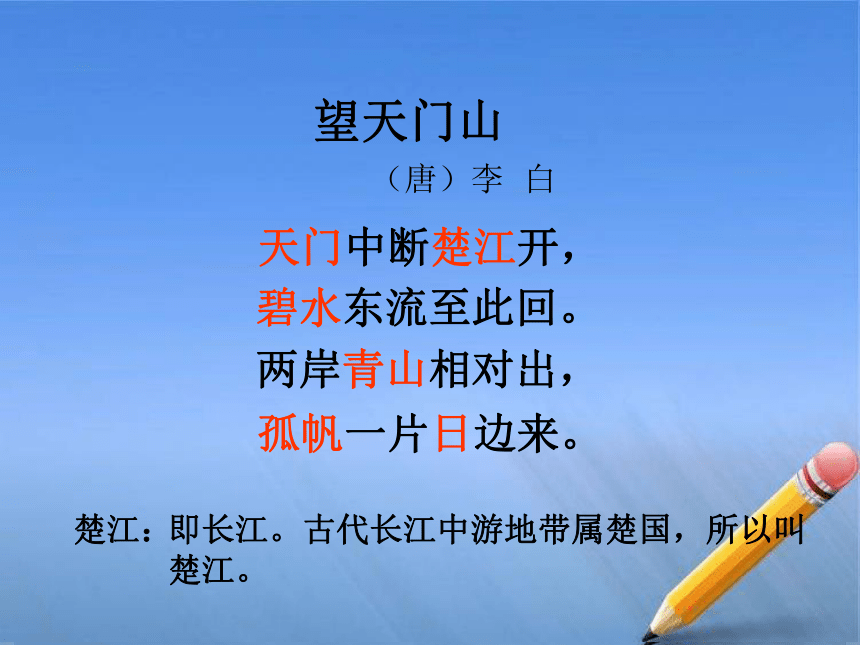 望天门山

（唐）李 白

天门中断楚江开，
碧水东流至此回。
两岸青山相对出，
孤帆一片日边来。

楚江：即长江。古代长江中游地带属楚国，所以叫楚江。